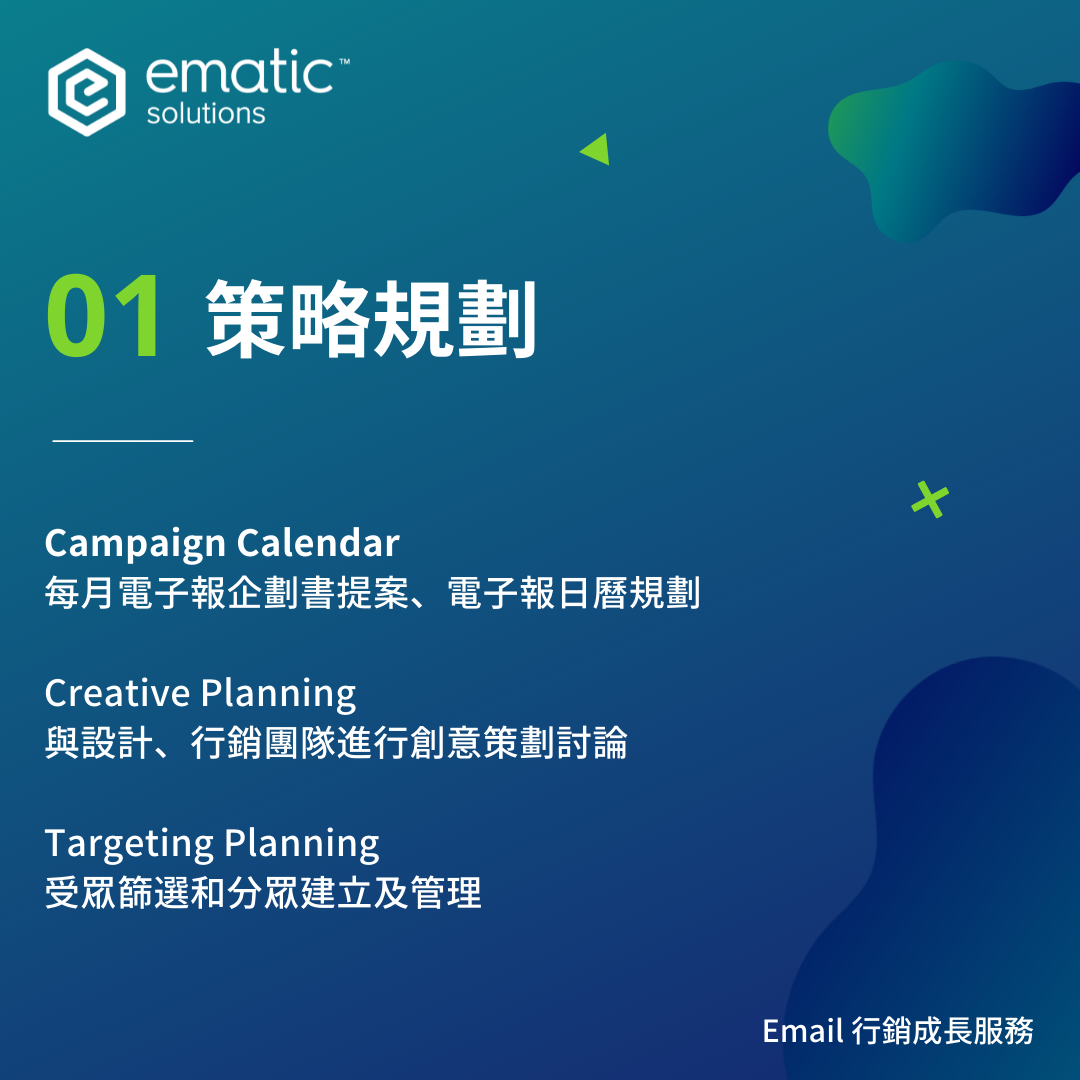 ematic™
solutions

01 策略規劃

Campaign Calendar
每月電子報企劃書提案、電子報日曆規劃

Creative Planning
與設計、行銷團隊進行創意策劃討論

Targeting Planning
受眾篩選和分眾建立及管理

Email 行銷成長服務